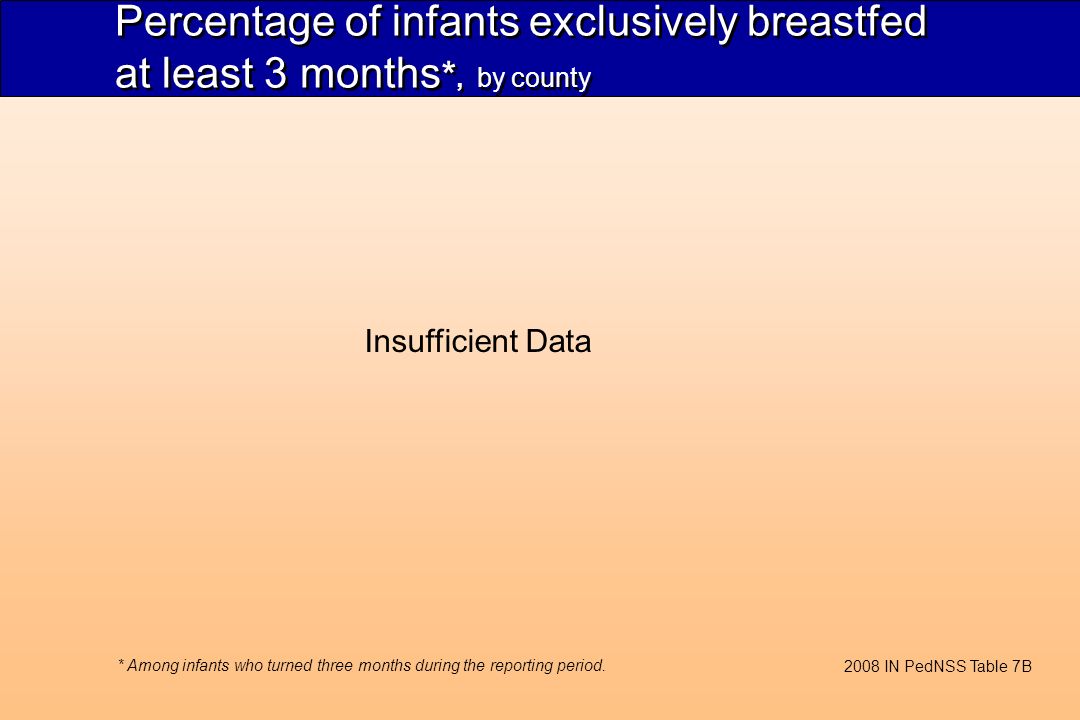 Percentage of infants exclusively breastfed at least 3 months*, by county

Insufficient Data

* Among infants who turned three months during the reporting period.

2008 IN PedNSS Table 7B